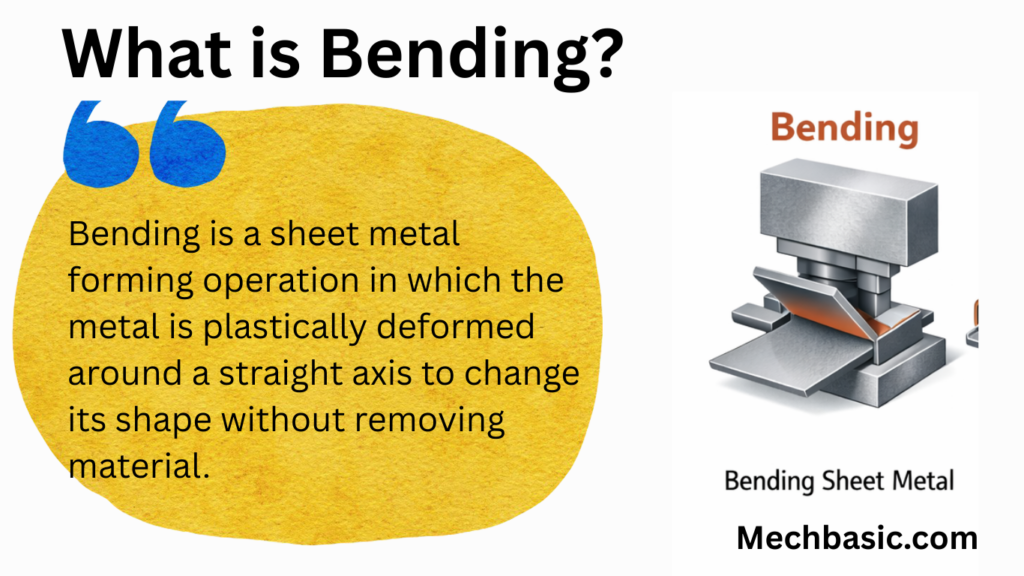 What is Bending?

Bending is a sheet metal forming operation in which the metal is plastically deformed around a straight axis to change its shape without removing material.

Bending

Bending Sheet Metal

Mechbasic.com